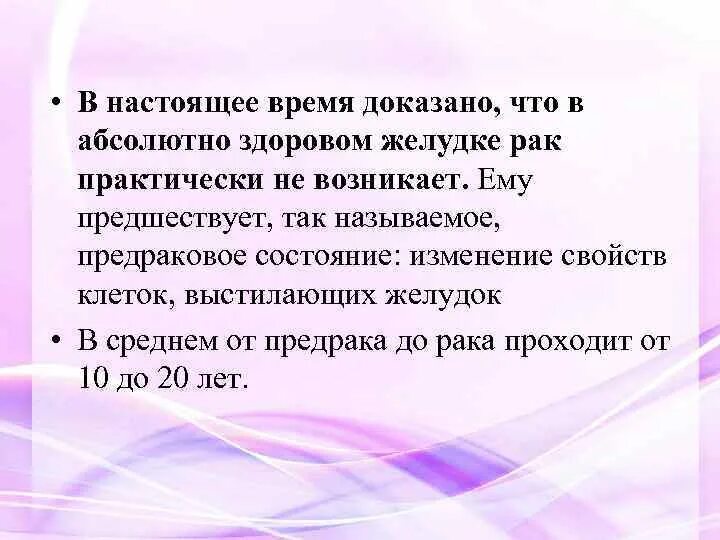 • В настоящее время доказано, что в абсолютно здоровом желудке рак практически не возникает. Ему предшествует, так называемое, предраковое состояние: изменение свойств клеток, выстилающих желудок

• В среднем от предрака до рака проходит от 10 до 20 лет.